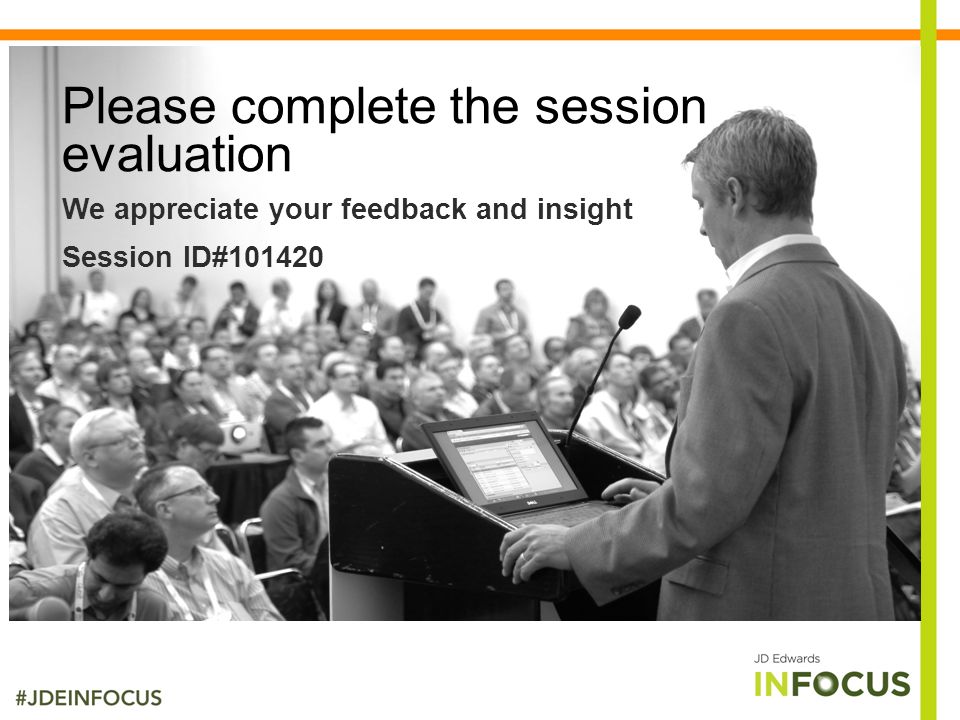 Please complete the session evaluation

We appreciate your feedback and insight

Session ID#101420

#JDEINFOCUS

JD Edwards
INFOCUS